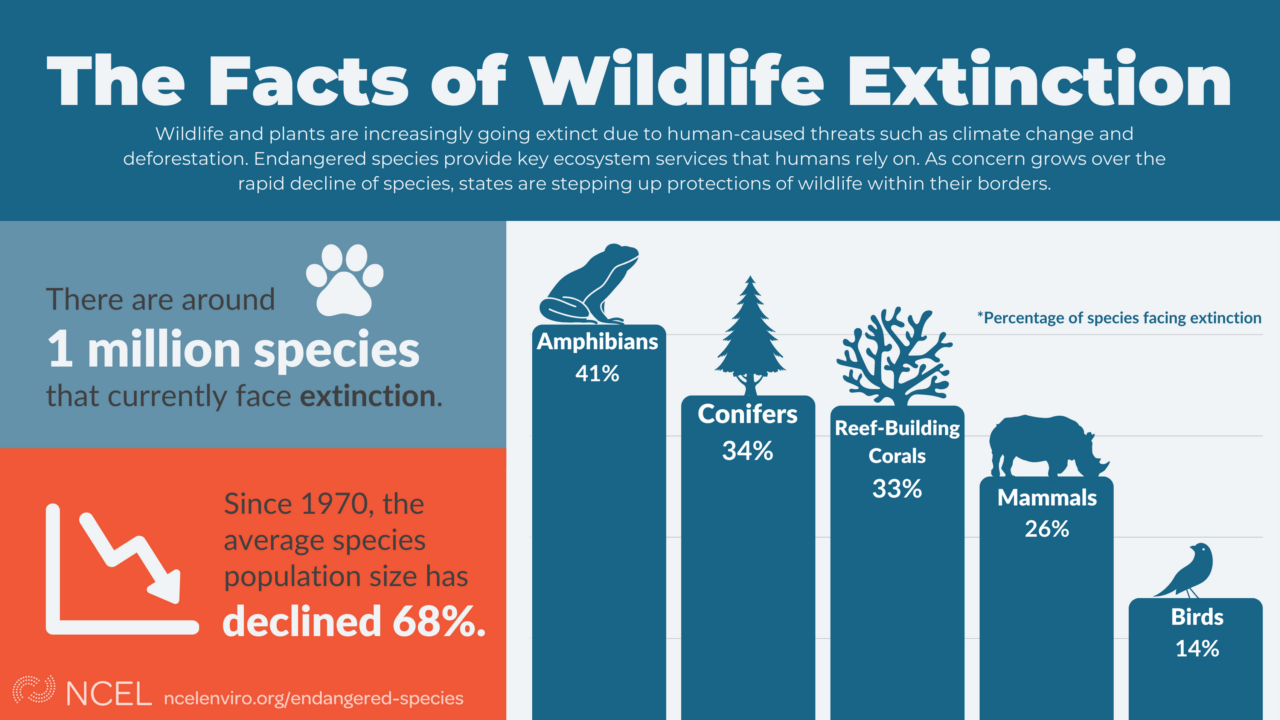 The Facts of Wildlife Extinction

Wildlife and plants are increasingly going extinct due to human-caused threats such as climate change and deforestation. Endangered species provide key ecosystem services that humans rely on. As concern grows over the rapid decline of species, states are stepping up protections of wildlife within their borders.

There are around 1 million species that currently face extinction.

Since 1970, the average species population size has declined 68%.

NCEL ncelenviro.org/endangered-species

*Percentage of species facing extinction

Amphibians 41%

Conifers 34%

Reef-Building Corals 33%

Mammals 26%

Birds 14%